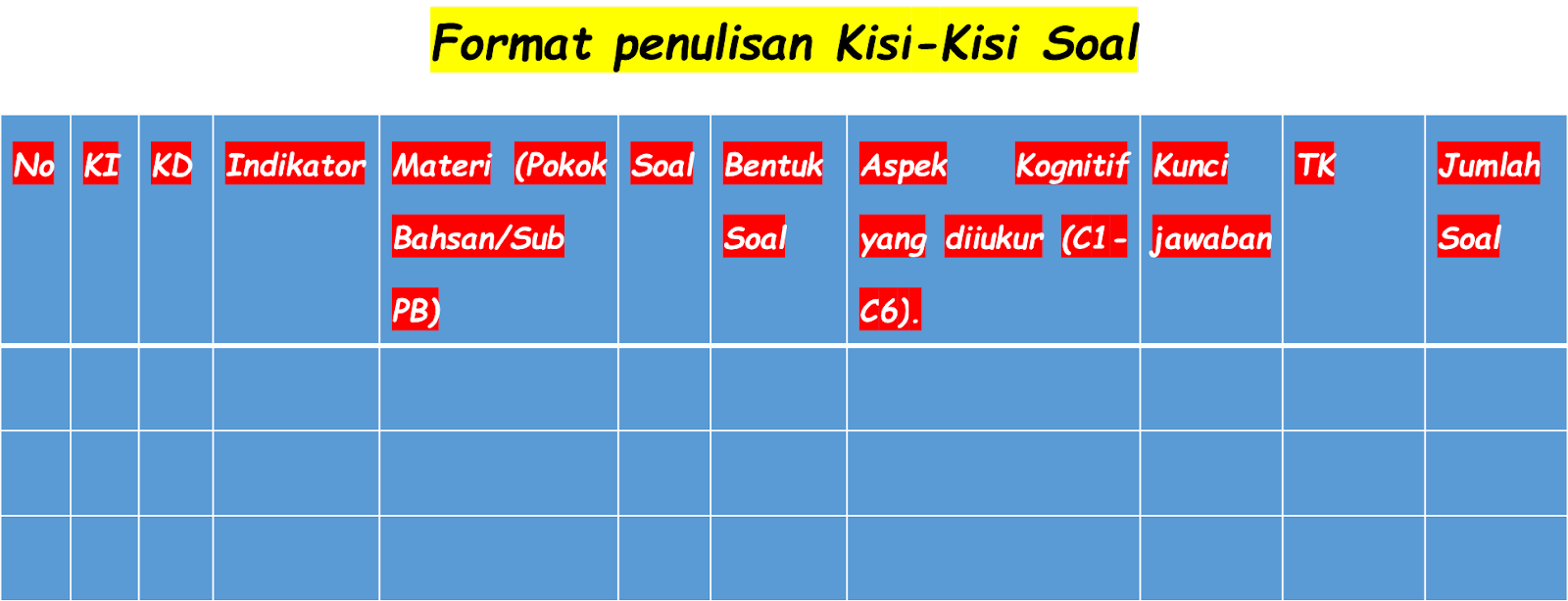 Format penulisan Kisi-Kisi Soal

| No | KI | KD | Indikator | Materi (Pokok Bahsan/Sub PB) | Soal | Bentuk Soal | Aspek Kognitif yang diiukur (C1 - C6). | Kunci jawaban | TK | Jumlah Soal |
|---|---|---|---|---|---|---|---|---|---|---|
| | | | | | | | | | | |
| | | | | | | | | | | |
| | | | | | | | | | | |